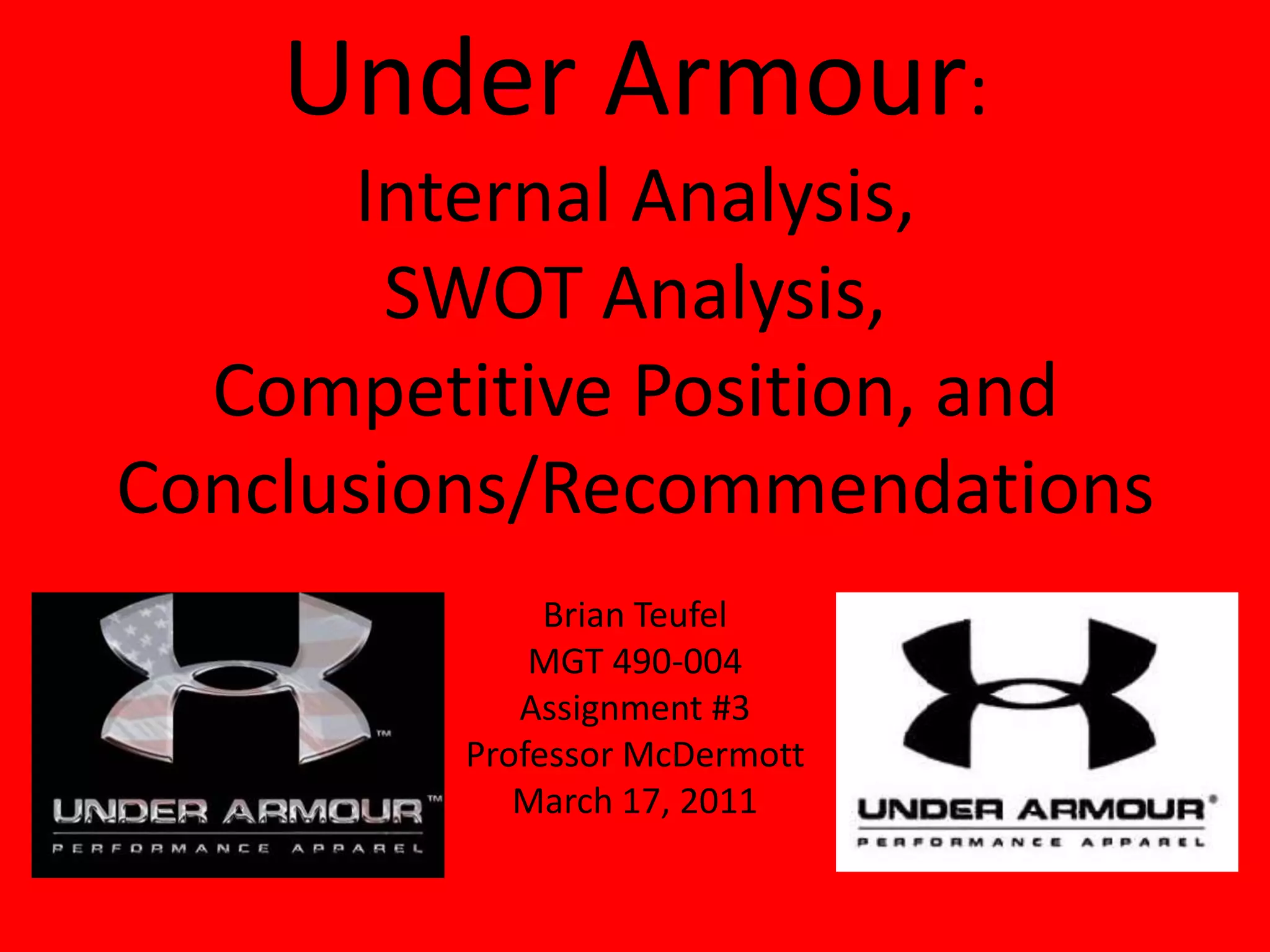 Under Armour:

Internal Analysis,
SWOT Analysis,
Competitive Position, and
Conclusions/Recommendations

TM

UNDER ARMOUR™
PERFORMANCE APPAREL

Brian Teufel
MGT 490-004
Assignment #3
Professor McDermott
March 17, 2011

UNDER ARMOUR®
PERFORMANCE APPAREL